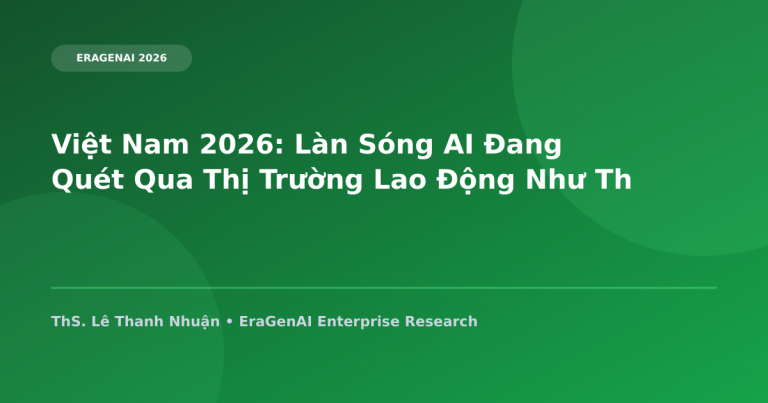 ERAGENAI 2026

Việt Nam 2026: Làn Sóng AI Đang Quét Qua Thị Trường Lao Động Như Th

ThS. Lê Thanh Nhuận • EraGenAI Enterprise Research